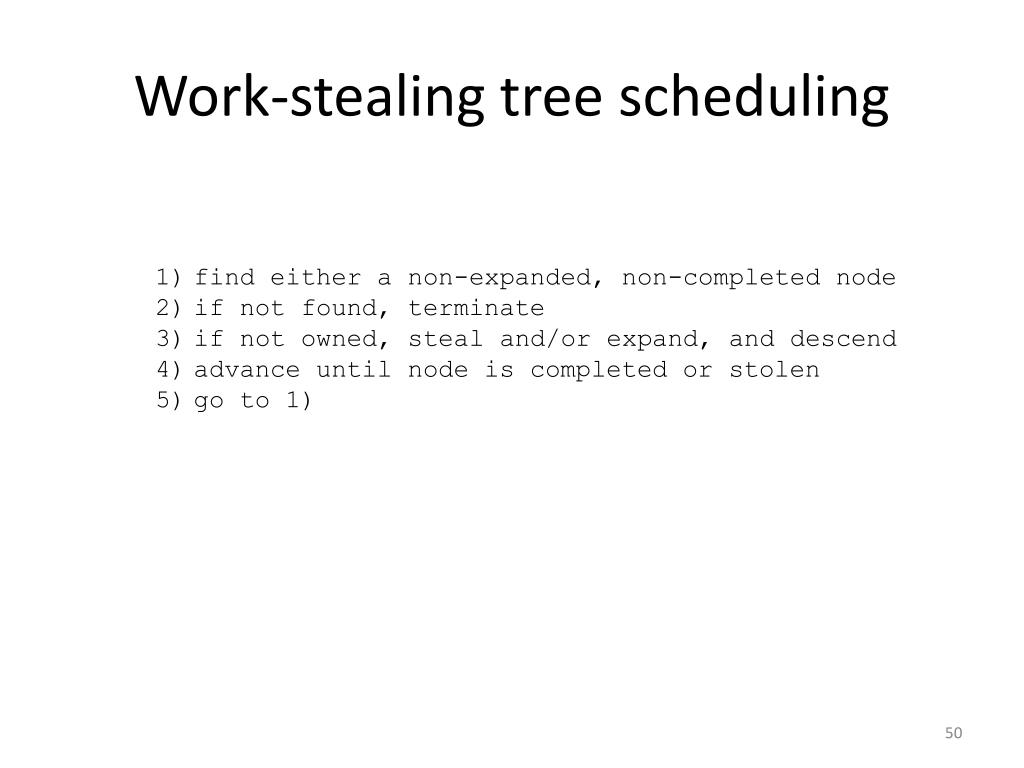 Work-stealing tree scheduling

1) find either a non-expanded, non-completed node
2) if not found, terminate
3) if not owned, steal and/or expand, and descend
4) advance until node is completed or stolen
5) go to 1)

50